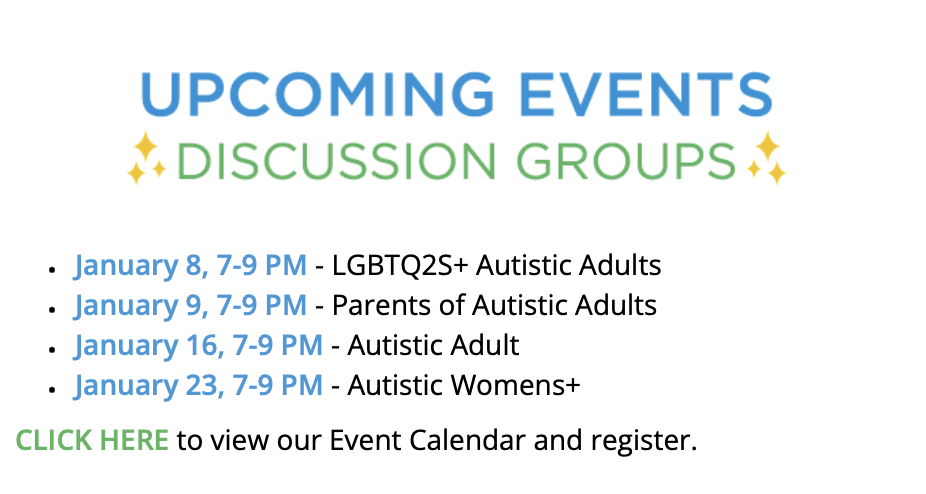 UPCOMING EVENTS
✨DISCUSSION GROUPS✨

- January 8, 7-9 PM - LGBTQ2S+ Autistic Adults
- January 9, 7-9 PM - Parents of Autistic Adults
- January 16, 7-9 PM - Autistic Adult
- January 23, 7-9 PM - Autistic Womens+

CLICK HERE to view our Event Calendar and register.